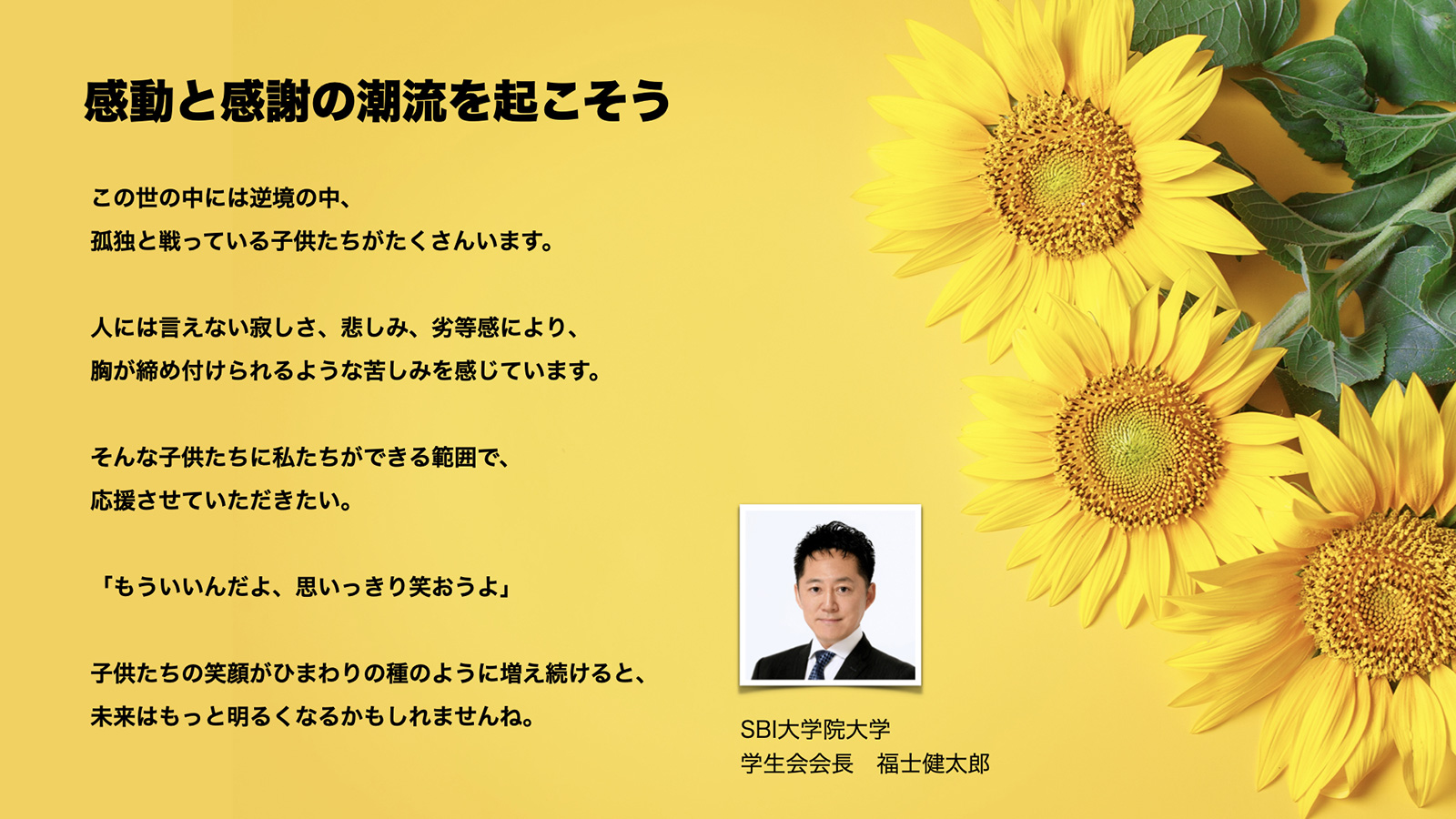 感動と感謝の潮流を起こそう

この世の中には逆境の中、
孤独と戦っている子供たちがたくさんいます。

人には言えない寂しさ、悲しみ、劣等感により、
胸が締め付けられるような苦しみを感じています。

そんな子供たちに私たちができる範囲で、
応援させていただきたい。

「もういいんだよ、思いっきり笑おうよ」

子供たちの笑顔がひまわりの種のように増え続けると、
未来はもっと明るくなるかもしれませんね。

SBI大学院大学
学生会会長　福士健太郎